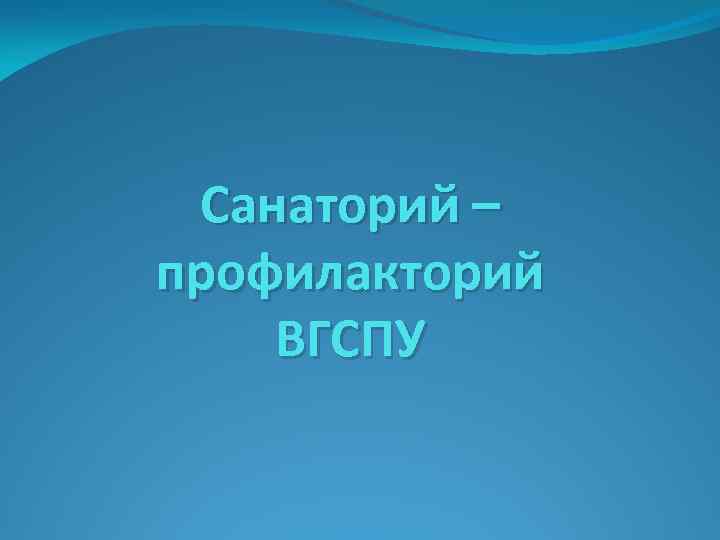 Санаторий – профилакторий ВГСПУ